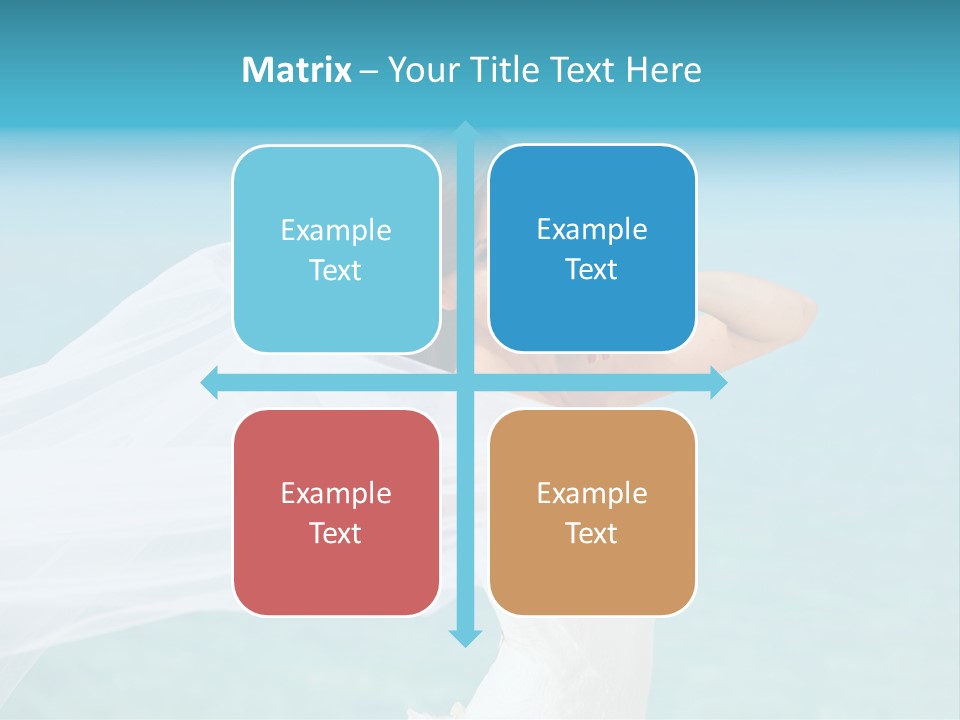 Matrix – Your Title Text Here

Example Text

Example Text

Example Text

Example Text